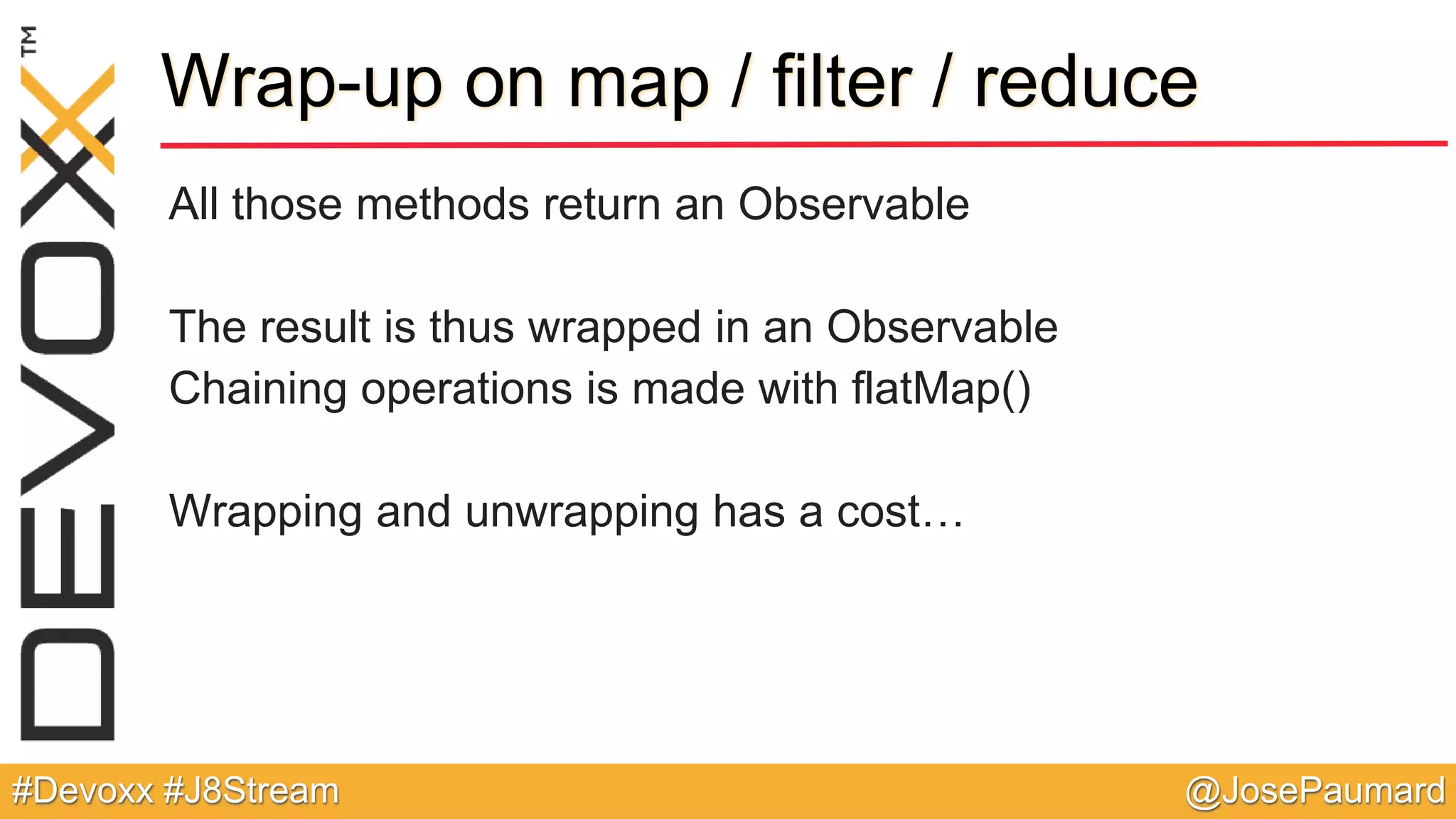 DEVOXX™

Wrap-up on map / filter / reduce

All those methods return an Observable

The result is thus wrapped in an Observable
Chaining operations is made with flatMap()

Wrapping and unwrapping has a cost…

#Devoxx #J8Stream

@JosePaumard